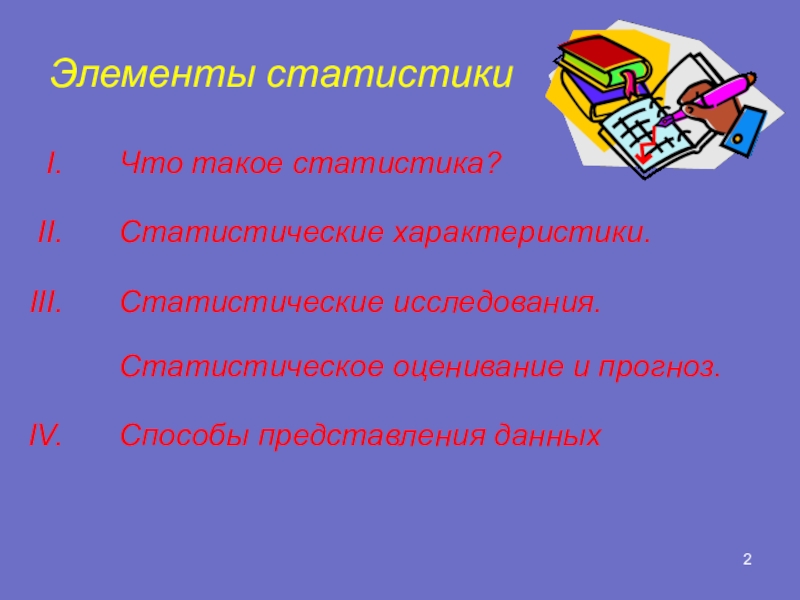 Элементы статистики

I. Что такое статистика?

II. Статистические характеристики.

III. Статистические исследования.

Статистическое оценивание и прогноз.

IV. Способы представления данных

2